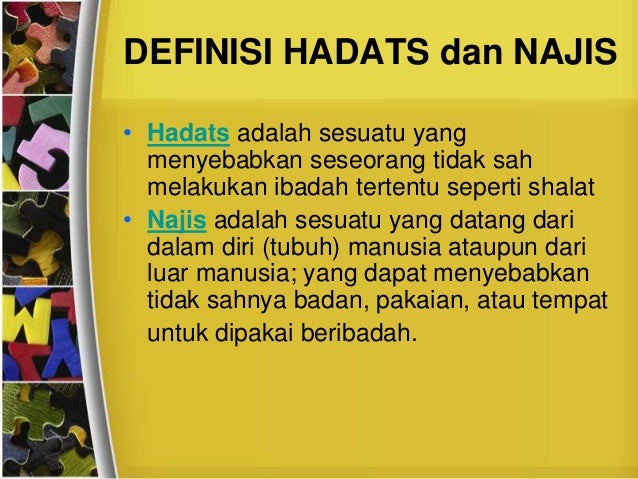 DEFINISI HADATS dan NAJIS

• Hadats adalah sesuatu yang menyebabkan seseorang tidak sah melakukan ibadah tertentu seperti shalat

• Najis adalah sesuatu yang datang dari dalam diri (tubuh) manusia ataupun dari luar manusia; yang dapat menyebabkan tidak sahnya badan, pakaian, atau tempat untuk dipakai beribadah.